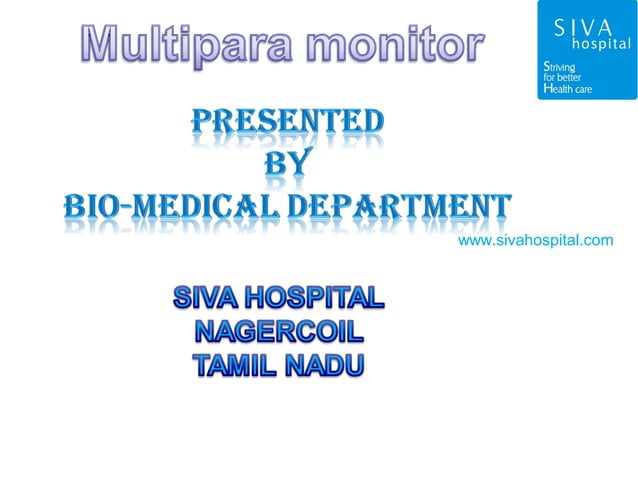 Multipara monitor

SIVA
hospital
Striving
for better
Health care

PRESENTED
BY
BIO-MEDICAL DEPARTMENT

www.sivahospital.com

SIVA HOSPITAL
NAGERCOIL
TAMIL NADU